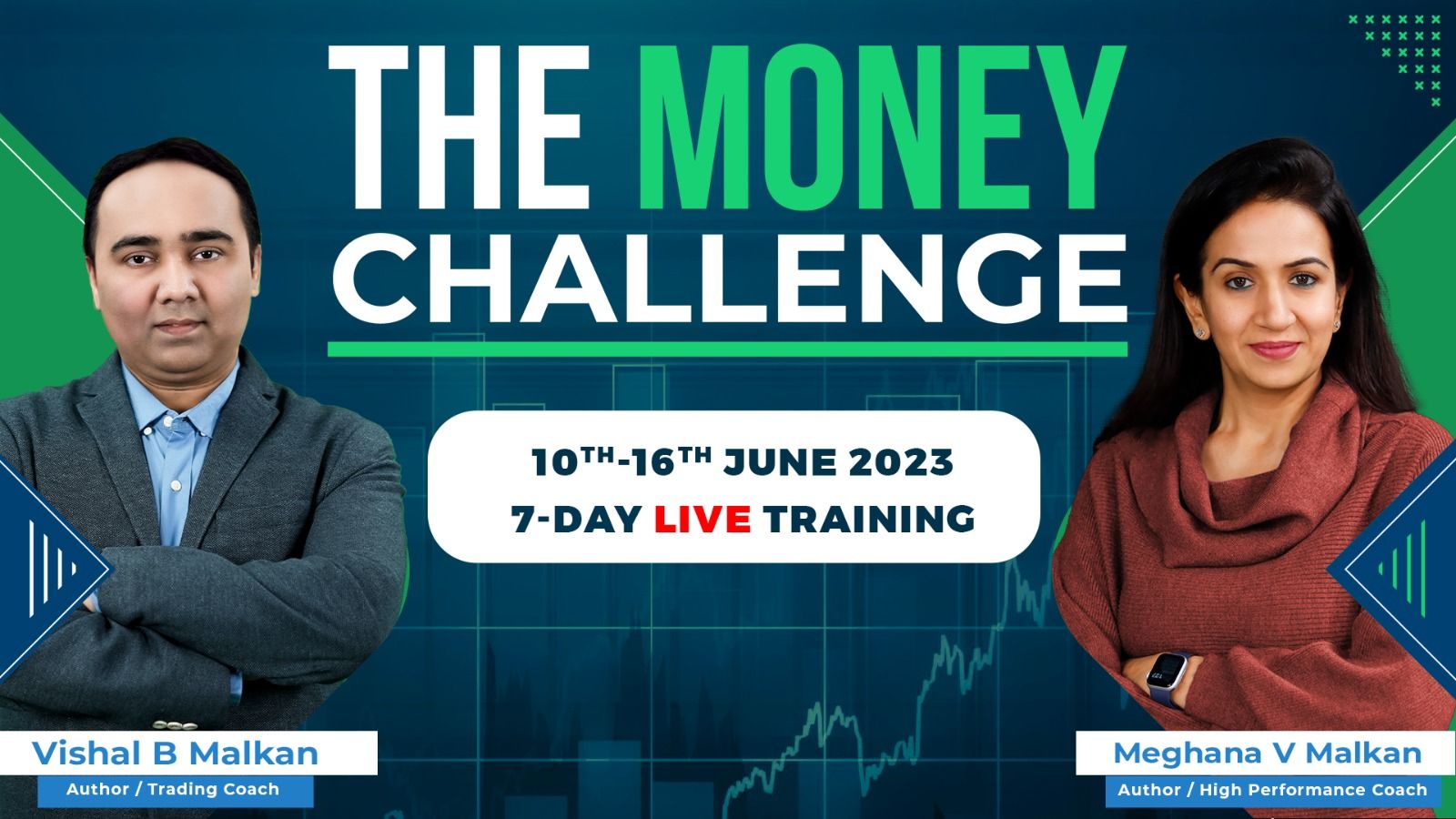 THE MONEY CHALLENGE

10$^{TH}$-16$^{TH}$ JUNE 2023
7-DAY LIVE TRAINING

Vishal B Malkan
Author / Trading Coach

Meghana V Malkan
Author / High Performance Coach